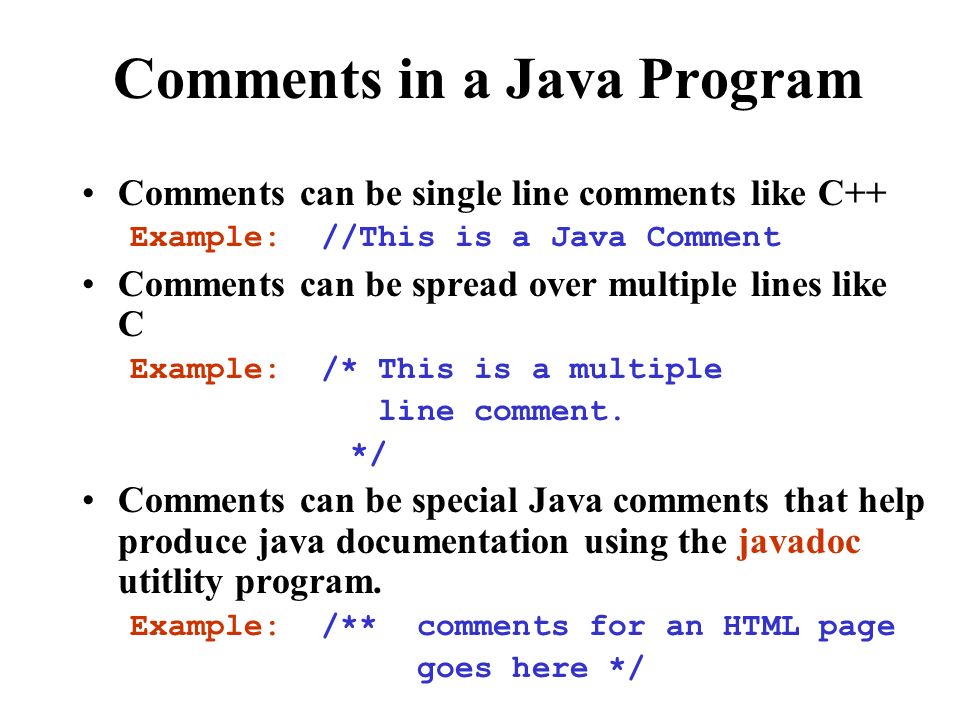 Comments in a Java Program

• Comments can be single line comments like C++
Example: //This is a Java Comment

• Comments can be spread over multiple lines like C
Example: /* This is a multiple
line comment.
*/

• Comments can be special Java comments that help produce java documentation using the javadoc utitlity program.
Example: /** comments for an HTML page
goes here */